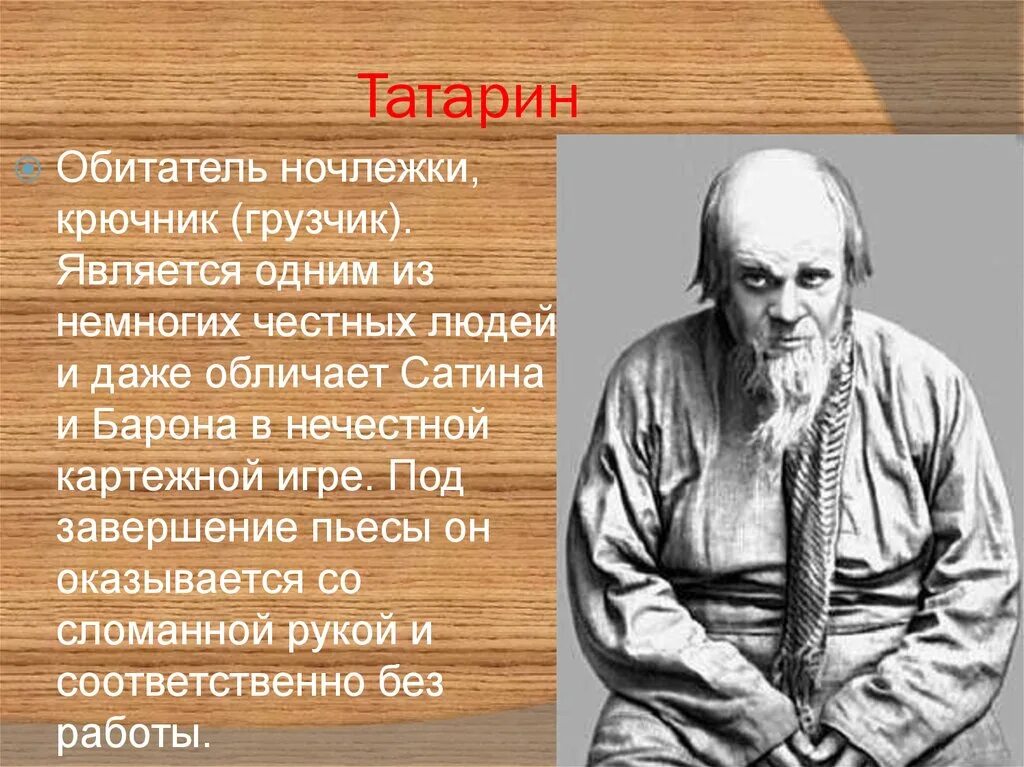 Татарин

Обитатель ночлежки, крючник (грузчик). Является одним из немногих честных людей и даже обличает Сатина и Барона в нечестной картежной игре. Под завершение пьесы он оказывается со сломанной рукой и соответственно без работы.